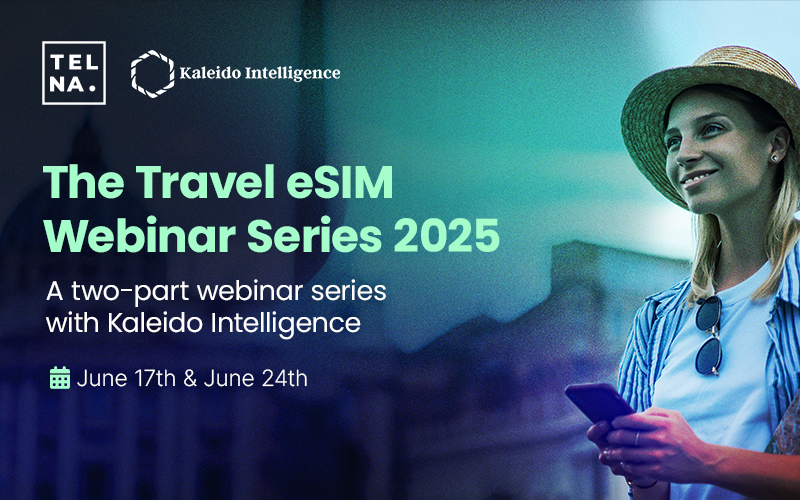 TEL
NA.

Kaleido Intelligence

The Travel eSIM Webinar Series 2025

A two-part webinar series with Kaleido Intelligence

June 17th & June 24th